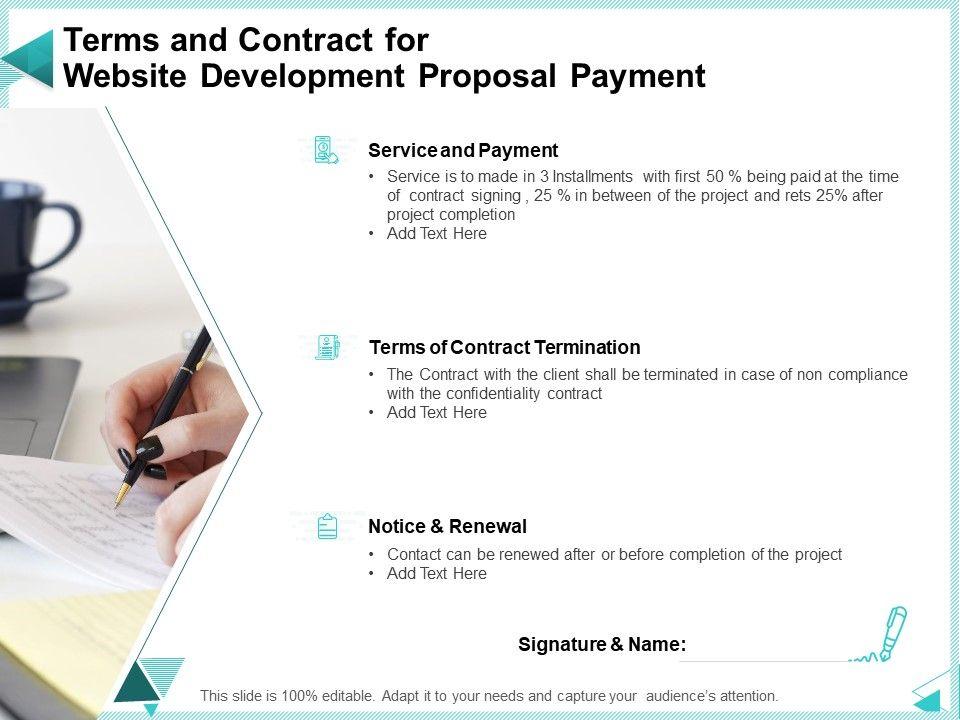 Terms and Contract for Website Development Proposal Payment

Service and Payment

• Service is to made in 3 Installments with first 50 % being paid at the time of contract signing , 25 % in between of the project and rets 25% after project completion
• Add Text Here

Terms of Contract Termination

• The Contract with the client shall be terminated in case of non compliance with the confidentiality contract
• Add Text Here

Notice & Renewal

• Contact can be renewed after or before completion of the project
• Add Text Here

Signature & Name:

This slide is 100% editable. Adapt it to your needs and capture your audience's attention.